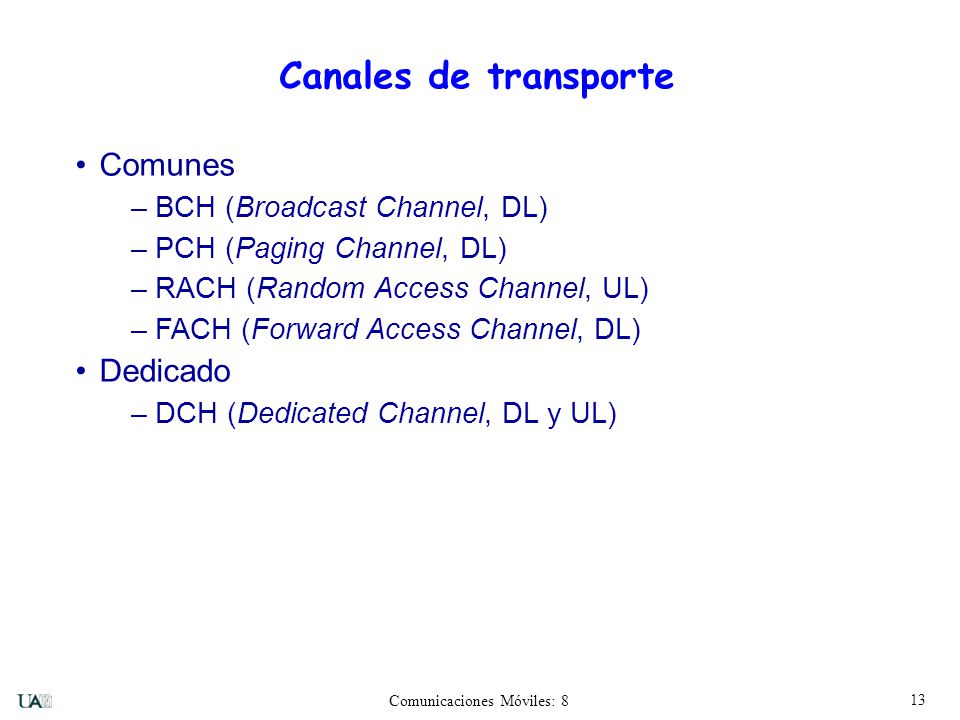 Canales de transporte

• Comunes
– BCH (Broadcast Channel, DL)
– PCH (Paging Channel, DL)
– RACH (Random Access Channel, UL)
– FACH (Forward Access Channel, DL)
• Dedicado
– DCH (Dedicated Channel, DL y UL)

UAM

Comunicaciones Móviles: 8

13